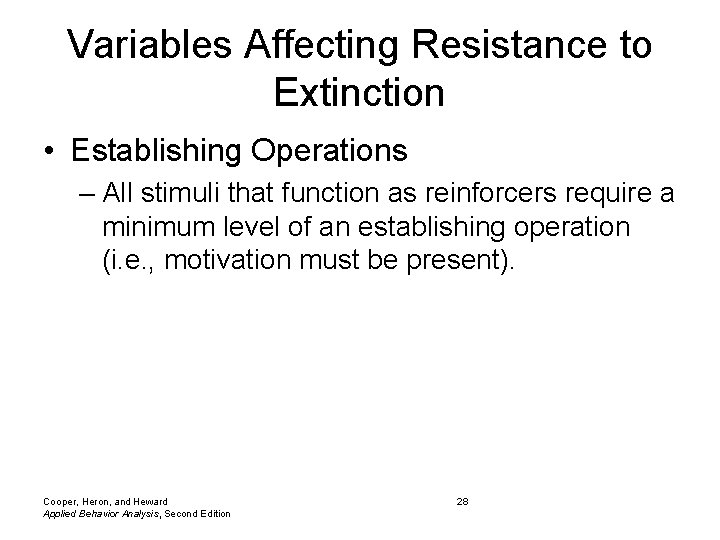 Variables Affecting Resistance to Extinction

• Establishing Operations

– All stimuli that function as reinforcers require a minimum level of an establishing operation (i.e., motivation must be present).

Cooper, Heron, and Heward
Applied Behavior Analysis, Second Edition

28